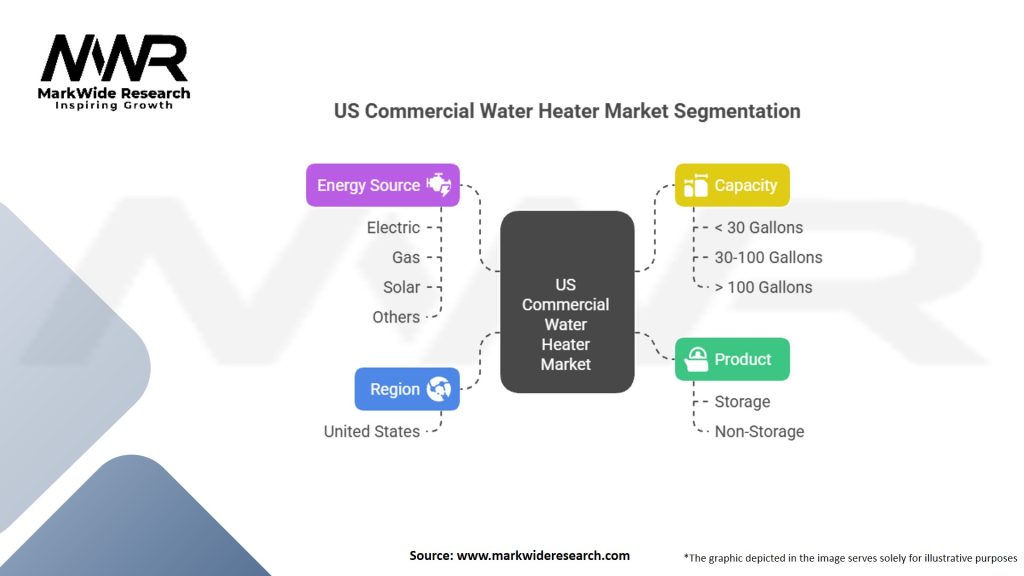 MWR
MarkWide Research
Inspiring Growth

US Commercial Water Heater Market Segmentation

Energy Source
Electric
Gas
Solar
Others

Region
United States

US Commercial Water Heater Market

Capacity
< 30 Gallons
30-100 Gallons
> 100 Gallons

Product
Storage
Non-Storage

Source: www.markwideresearch.com

*The graphic depicted in the image serves solely for illustrative purposes